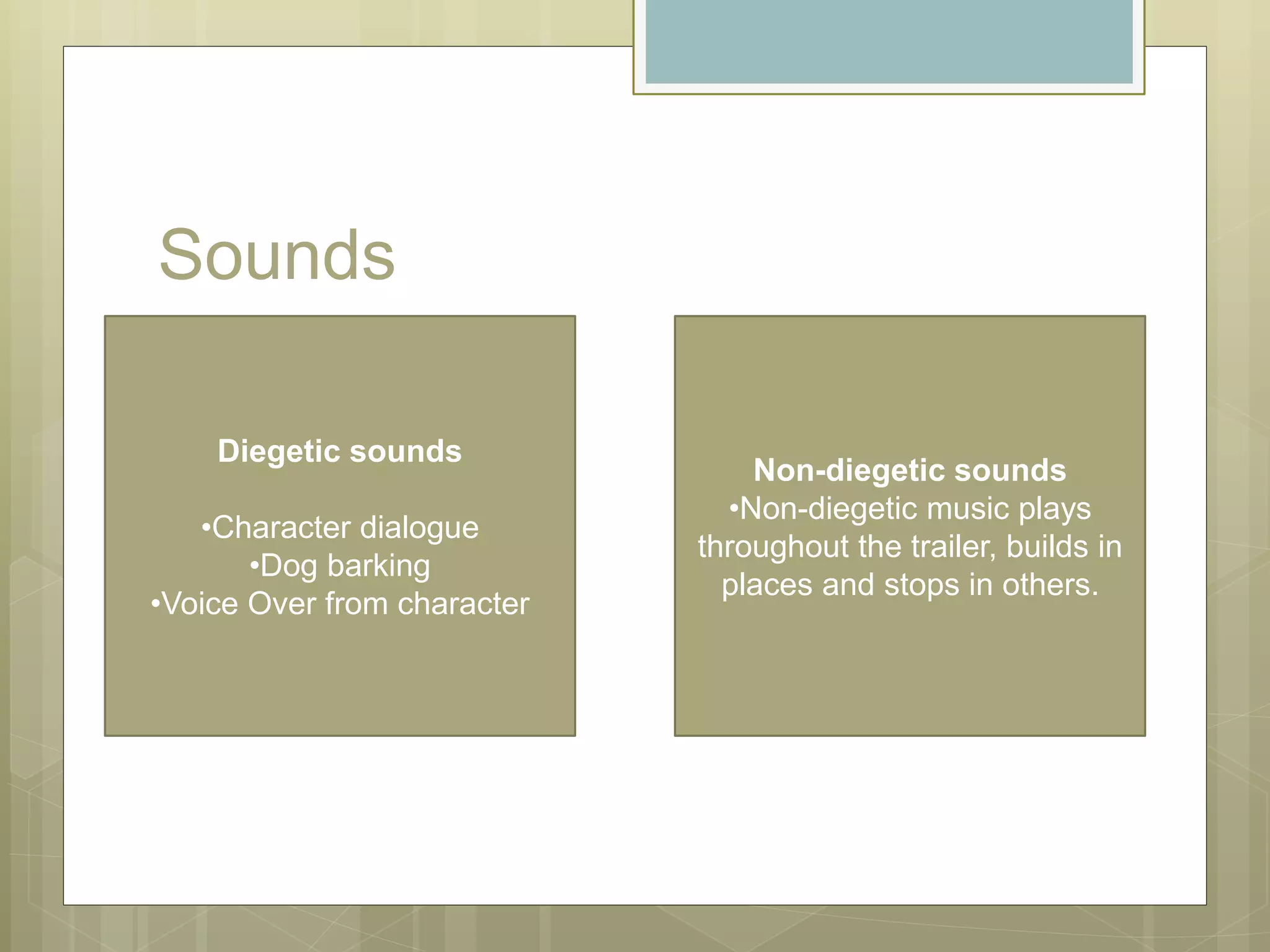 Sounds

Diegetic sounds

•Character dialogue
•Dog barking
•Voice Over from character

Non-diegetic sounds
•Non-diegetic music plays throughout the trailer, builds in places and stops in others.